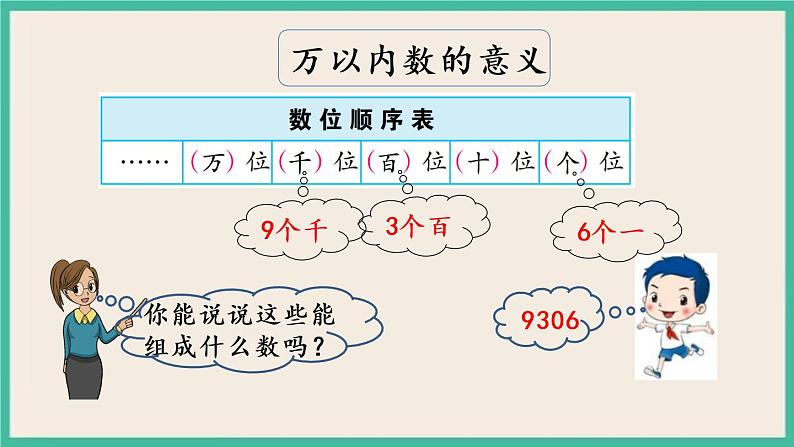 万以内数的意义

| 数位顺序表 | | | | | |
|---|---|---|---|---|---|
| …… | （万）位 | （千）位 | （百）位 | （十）位 | （个）位 |

9个千

3个百

6个一

你能说说这些能组成什么数吗？

9306